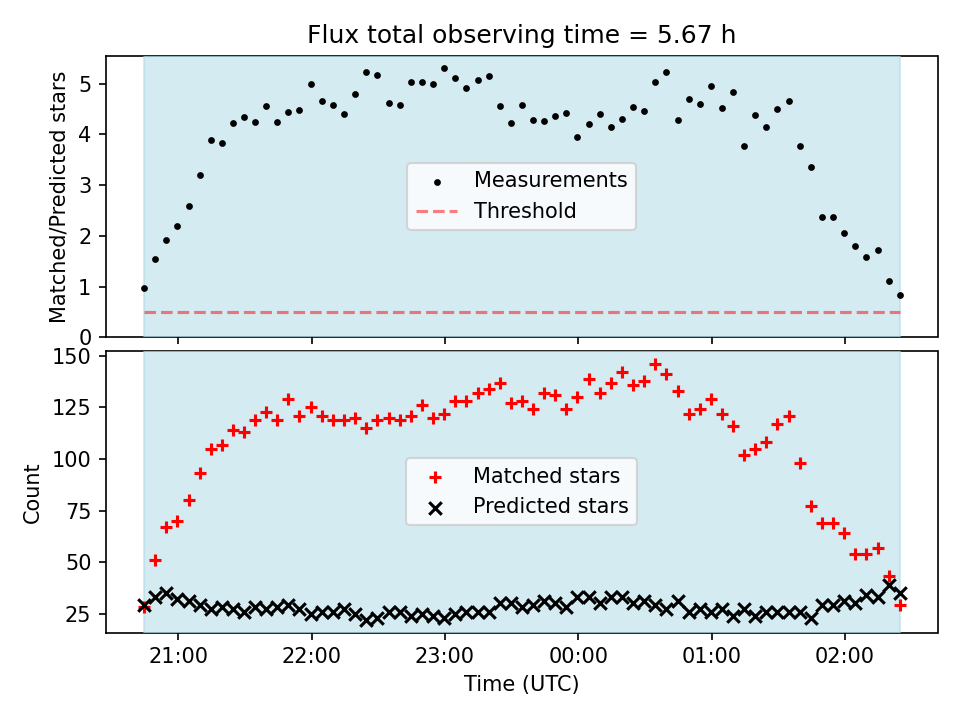 Flux total observing time = 5.67 h

Matched/Predicted stars

5
4
3
2
1
0

Measurements
Threshold

Count

150
125
100
75
50
25

Matched stars
Predicted stars

21:00
22:00
23:00
00:00
01:00
02:00

Time (UTC)